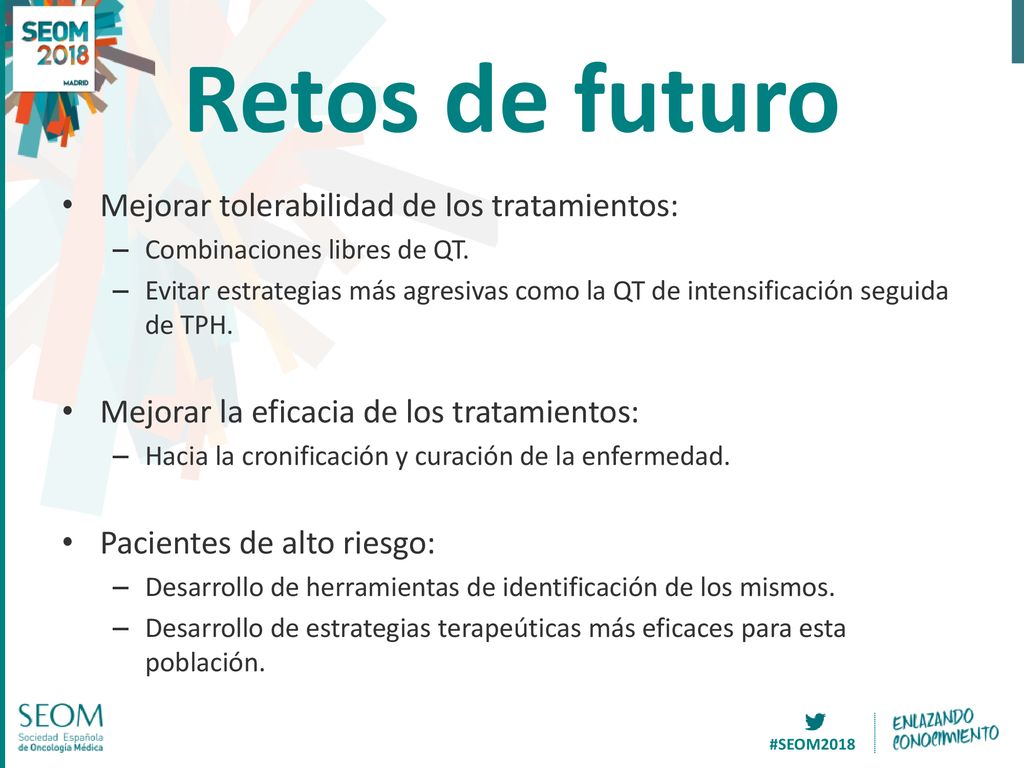 SEOM 2018 MADRID

Retos de futuro

• Mejorar tolerabilidad de los tratamientos:
– Combinaciones libres de QT.
– Evitar estrategias más agresivas como la QT de intensificación seguida de TPH.

• Mejorar la eficacia de los tratamientos:
– Hacia la cronificación y curación de la enfermedad.

• Pacientes de alto riesgo:
– Desarrollo de herramientas de identificación de los mismos.
– Desarrollo de estrategias terapeúticas más eficaces para esta población.

SEOM Sociedad Española de Oncología Médica

#SEOM2018

ENLAZANDO CONOCIMIENTO